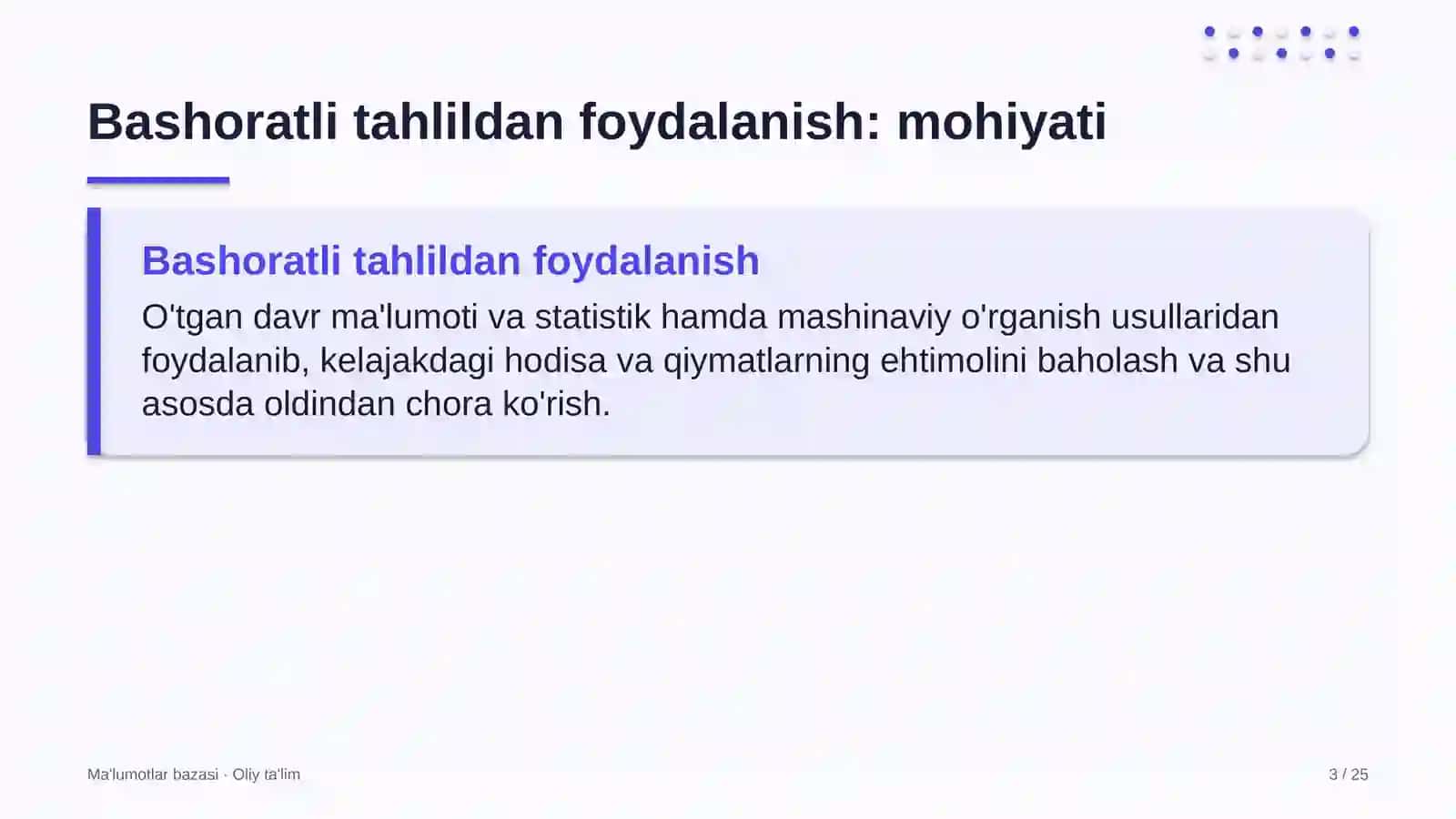 Bashoratli tahlildan foydalanish: mohiyati

Bashoratli tahlildan foydalanish

O'tgan davr ma'lumoti va statistik hamda mashinaviy o'rganish usullaridan foydalanib, kelajakdagi hodisa va qiymatlarning ehtimolini baholash va shu asosda oldindan chora ko'rish.

Ma'lumotlar bazasi · Oliy ta'lim

3 / 25